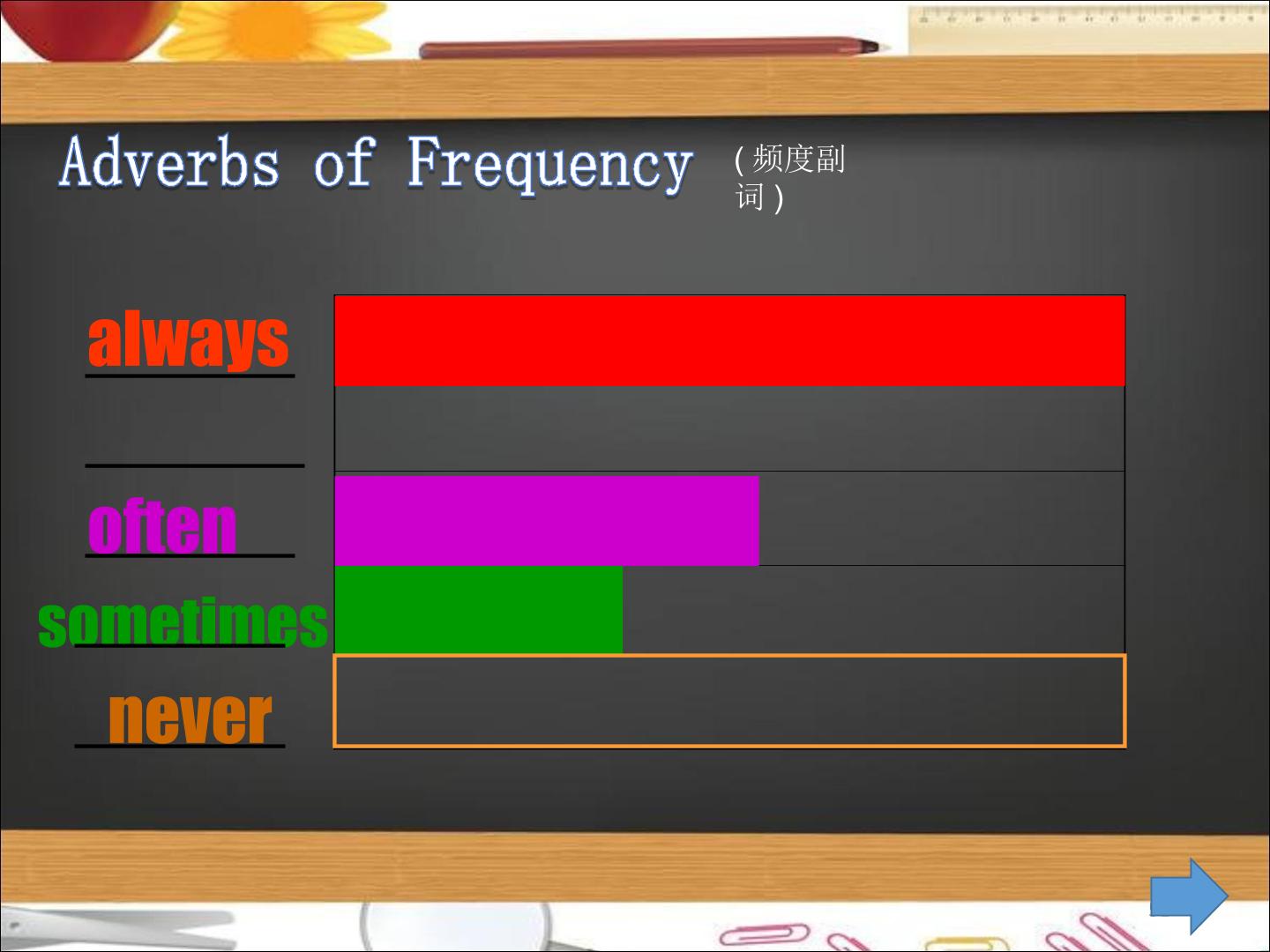 Adverbs of Frequency (频度副词)

always

____

often

sometimes

never